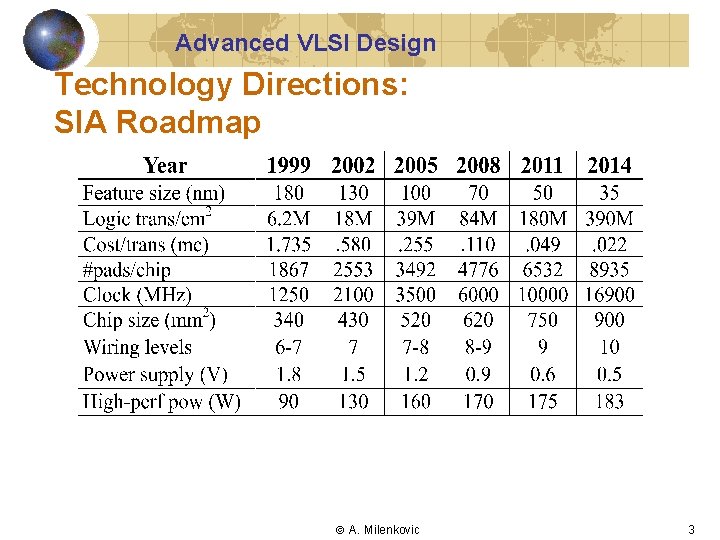 Advanced VLSI Design

Technology Directions:
SIA Roadmap

| Year | 1999 | 2002 | 2005 | 2008 | 2011 | 2014 |
|---|---|---|---|---|---|---|
| Feature size (nm) | 180 | 130 | 100 | 70 | 50 | 35 |
| Logic trans/cm$^2$ | 6.2M | 18M | 39M | 84M | 180M | 390M |
| Cost/trans (mc) | 1.735 | .580 | .255 | .110 | .049 | .022 |
| #pads/chip | 1867 | 2553 | 3492 | 4776 | 6532 | 8935 |
| Clock (MHz) | 1250 | 2100 | 3500 | 6000 | 10000 | 16900 |
| Chip size (mm$^2$) | 340 | 430 | 520 | 620 | 750 | 900 |
| Wiring levels | 6-7 | 7 | 7-8 | 8-9 | 9 | 10 |
| Power supply (V) | 1.8 | 1.5 | 1.2 | 0.9 | 0.6 | 0.5 |
| High-perf pow (W) | 90 | 130 | 160 | 170 | 175 | 183 |

© A. Milenkovic 3